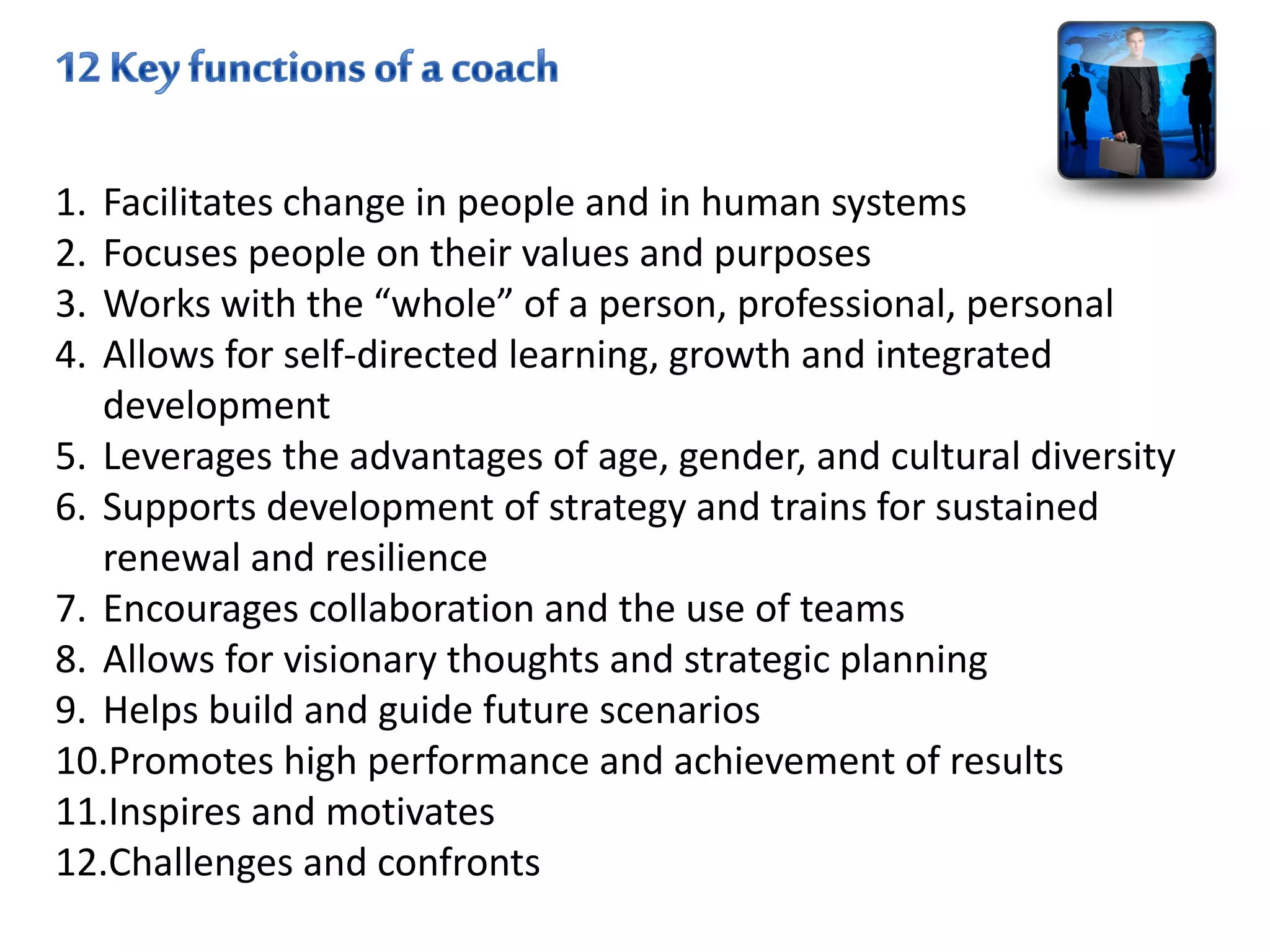 12 Key functions of a coach

1. Facilitates change in people and in human systems
2. Focuses people on their values and purposes
3. Works with the “whole” of a person, professional, personal
4. Allows for self-directed learning, growth and integrated development
5. Leverages the advantages of age, gender, and cultural diversity
6. Supports development of strategy and trains for sustained renewal and resilience
7. Encourages collaboration and the use of teams
8. Allows for visionary thoughts and strategic planning
9. Helps build and guide future scenarios
10.Promotes high performance and achievement of results
11.Inspires and motivates
12.Challenges and confronts